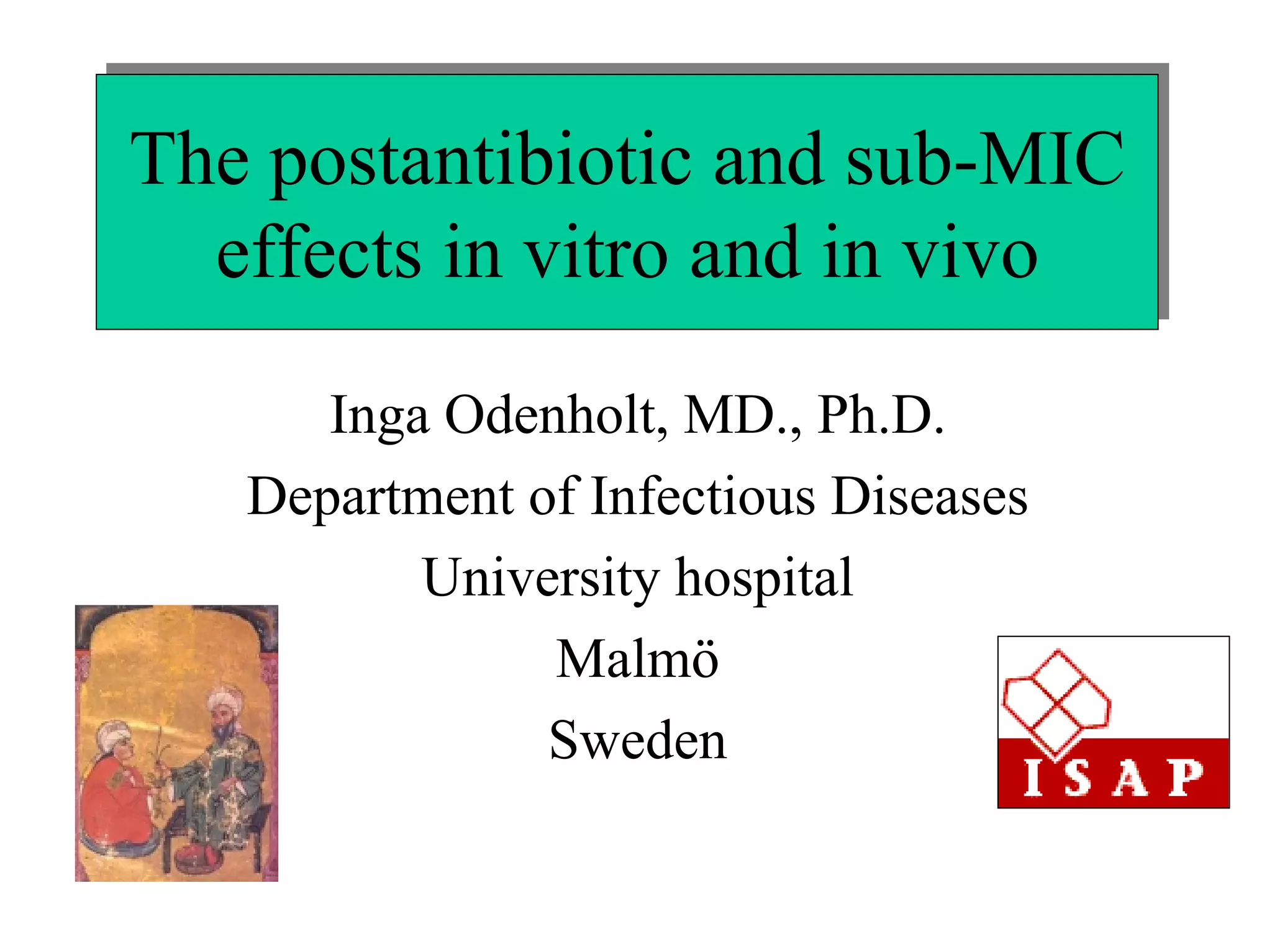 The postantibiotic and sub-MIC effects in vitro and in vivo

Inga Odenholt, MD., Ph.D.

Department of Infectious Diseases

University hospital

Malmö

Sweden

ISAP